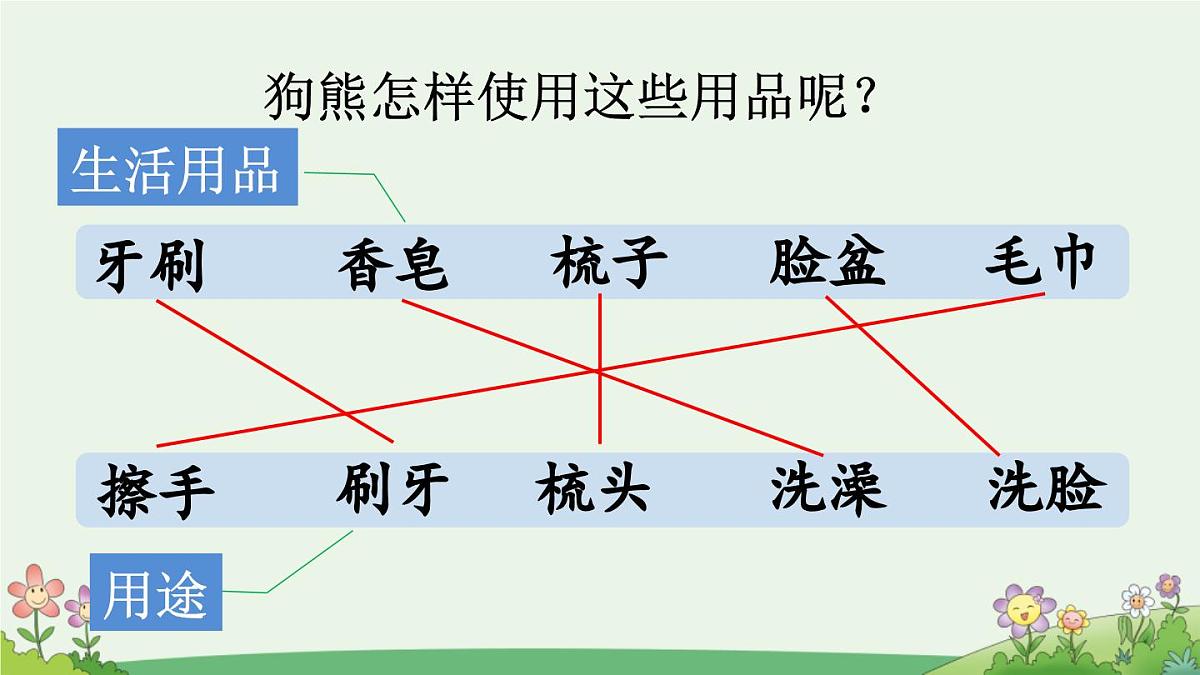 狗熊怎样使用这些用品呢？

生活用品

牙刷　香皂　梳子　脸盆　毛巾

擦手　刷牙　梳头　洗澡　洗脸

用途